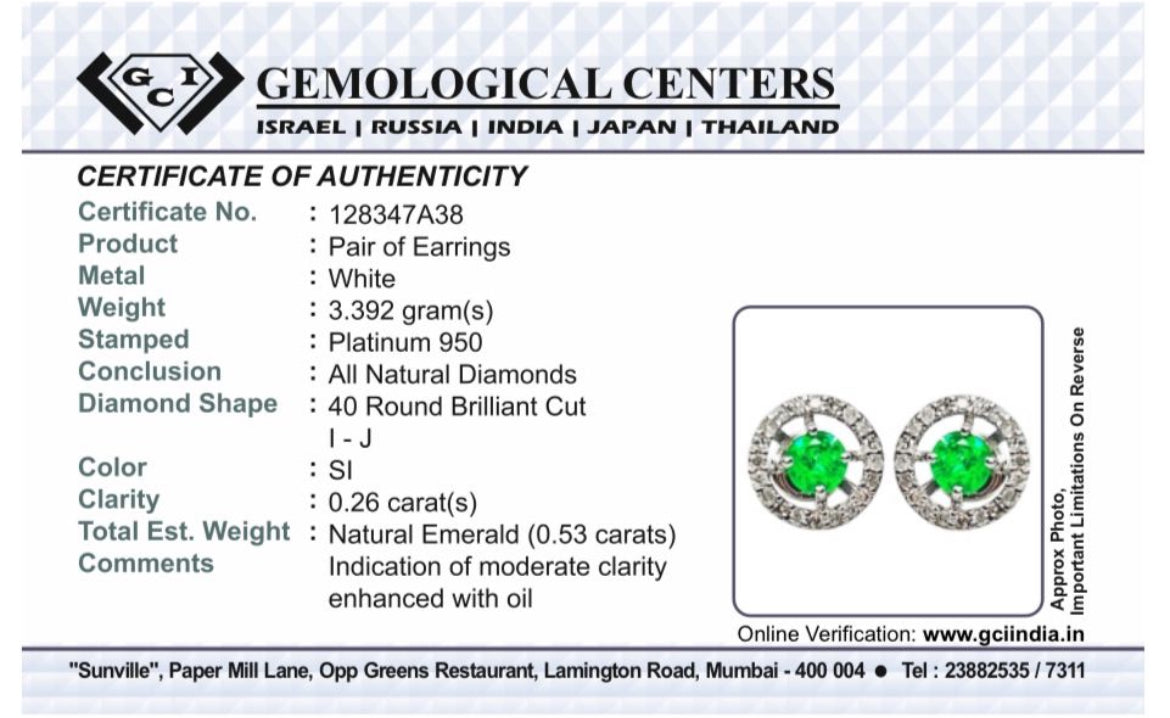 GCI GEMOLOGICAL CENTERS
ISRAEL | RUSSIA | INDIA | JAPAN | THAILAND

CERTIFICATE OF AUTHENTICITY

Certificate No. : 128347A38
Product : Pair of Earrings
Metal : White
Weight : 3.392 gram(s)
Stamped : Platinum 950
Conclusion : All Natural Diamonds
Diamond Shape : 40 Round Brilliant Cut
I - J
Color : SI
Clarity : 0.26 carat(s)
Total Est. Weight : Natural Emerald (0.53 carats)
Comments Indication of moderate clarity enhanced with oil

Approx Photo, Important Limitations On Reverse

Online Verification: www.gciindia.in

"Sunville", Paper Mill Lane, Opp Greens Restaurant, Lamington Road, Mumbai - 400 004 ● Tel : 23882535 / 7311